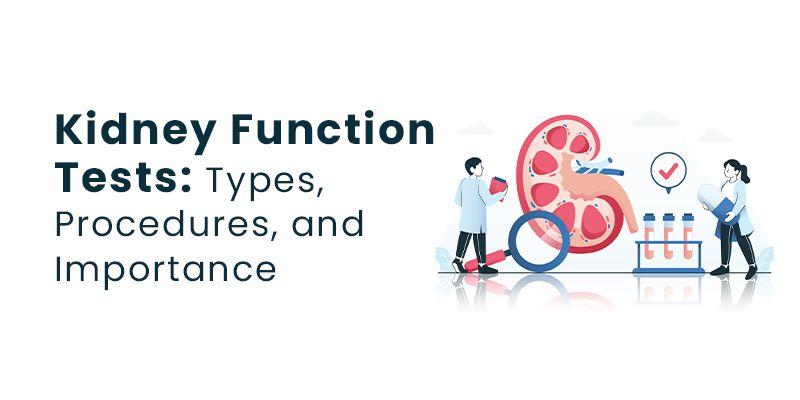 Kidney Function Tests: Types, Procedures, and Importance